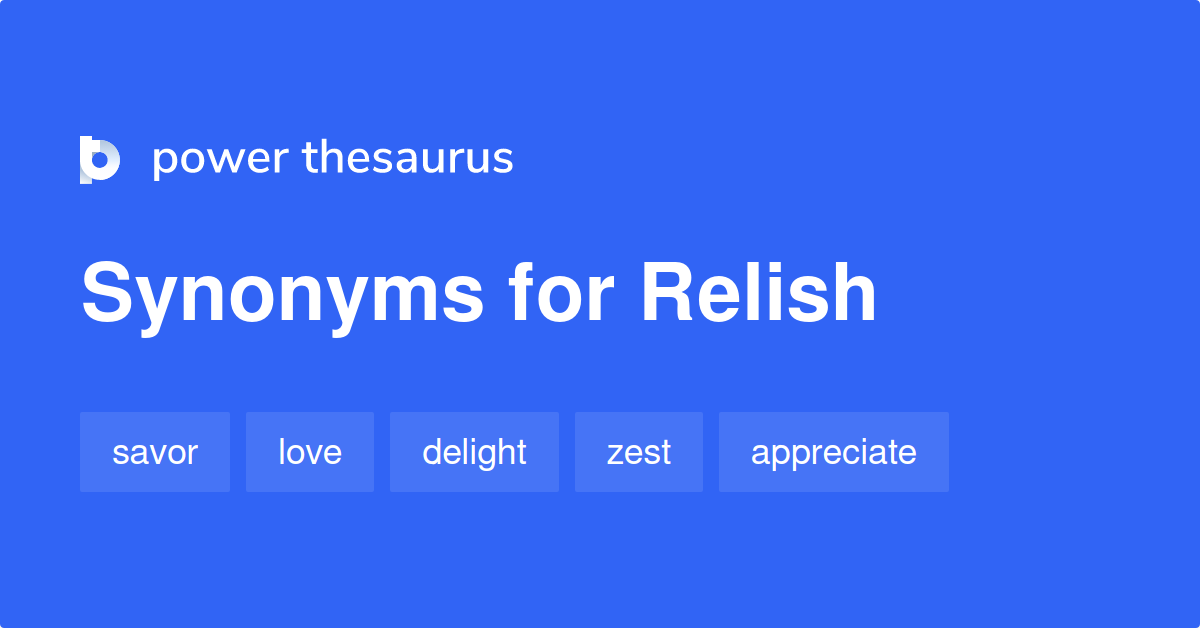 power thesaurus

Synonyms for Relish

savor love delight zest appreciate